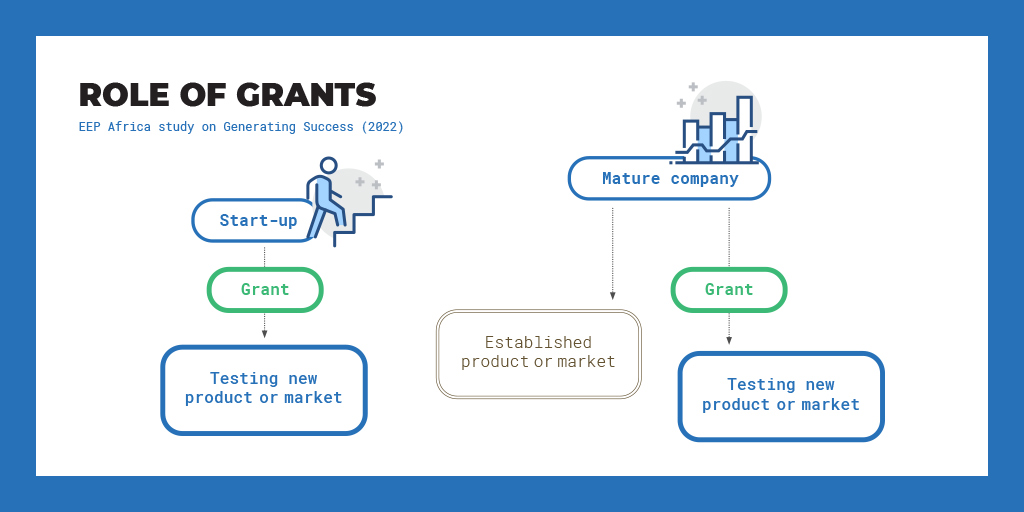 ROLE OF GRANTS

EEP Africa study on Generating Success (2022)

Start-up

Grant

Testing new product or market

Mature company

Established product or market

Grant

Testing new product or market